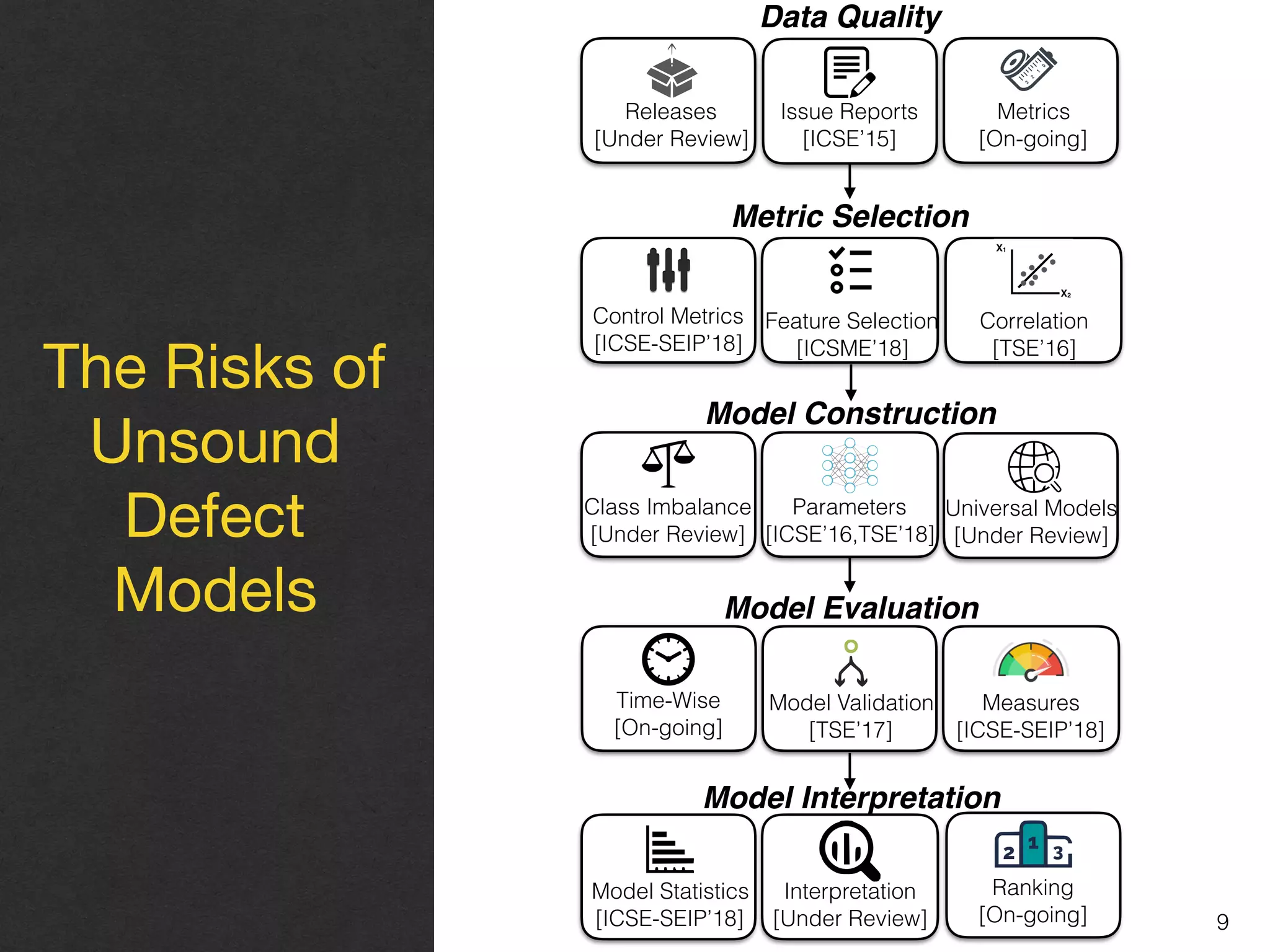 The Risks of Unsound Defect Models

Data Quality

Releases [Under Review]

Issue Reports [ICSE'15]

Metrics [On-going]

Metric Selection

Control Metrics [ICSE-SEIP'18]

Feature Selection [ICSME'18]

$X_1$ $X_2$

Correlation [TSE'16]

Model Construction

Class Imbalance [Under Review]

Parameters [ICSE'16,TSE'18]

Universal Models [Under Review]

Model Evaluation

Time-Wise [On-going]

Model Validation [TSE'17]

Measures [ICSE-SEIP'18]

Model Interpretation

Model Statistics [ICSE-SEIP'18]

Interpretation [Under Review]

2 1 3

Ranking [On-going]

9